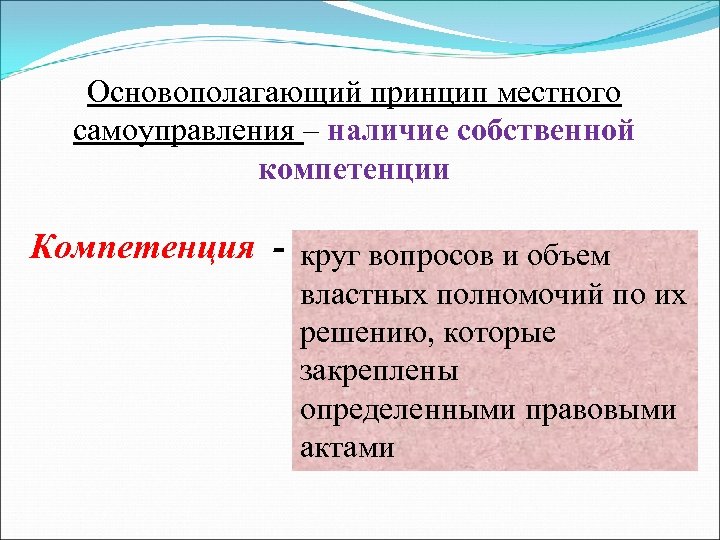 Основополагающий принцип местного самоуправления – наличие собственной компетенции

Компетенция - круг вопросов и объем властных полномочий по их решению, которые закреплены определенными правовыми актами